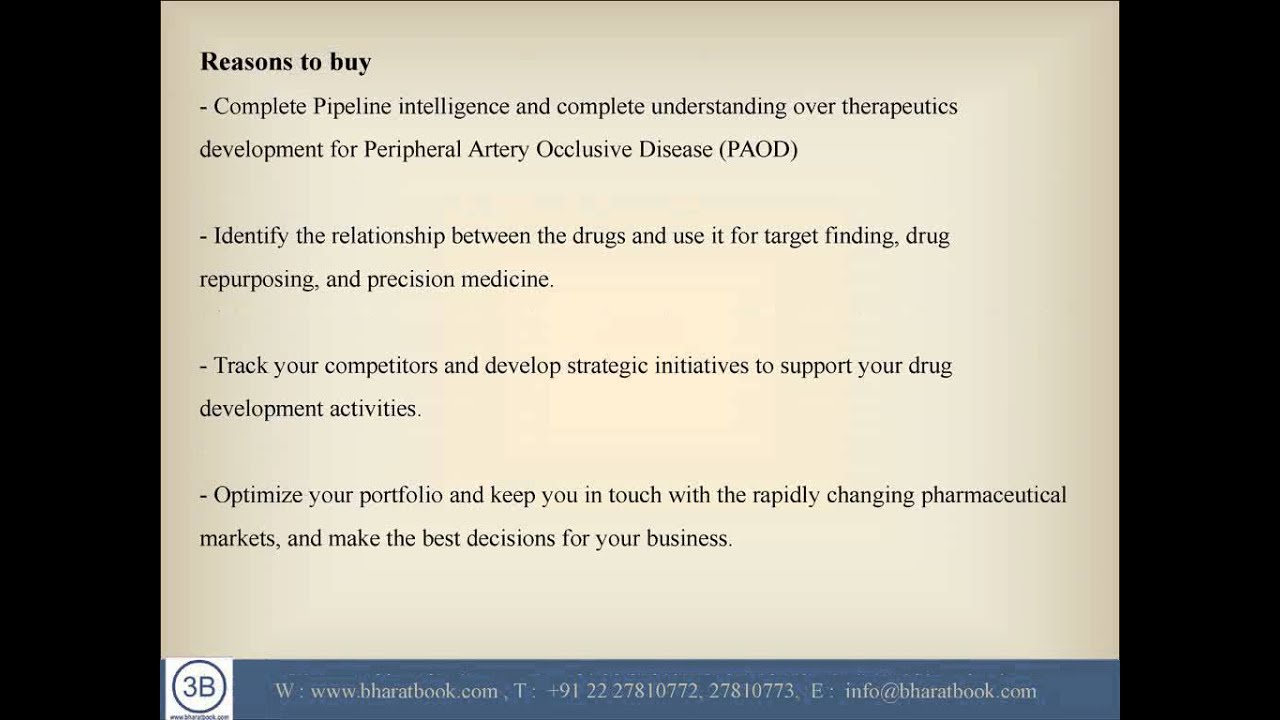 Reasons to buy

- Complete Pipeline intelligence and complete understanding over therapeutics development for Peripheral Artery Occlusive Disease (PAOD)

- Identify the relationship between the drugs and use it for target finding, drug repurposing, and precision medicine.

- Track your competitors and develop strategic initiatives to support your drug development activities.

- Optimize your portfolio and keep you in touch with the rapidly changing pharmaceutical markets, and make the best decisions for your business.

3B
www.bharatbook.com

W : www.bharatbook.com , T : +91 22 27810772, 27810773, E : info@bharatbook.com